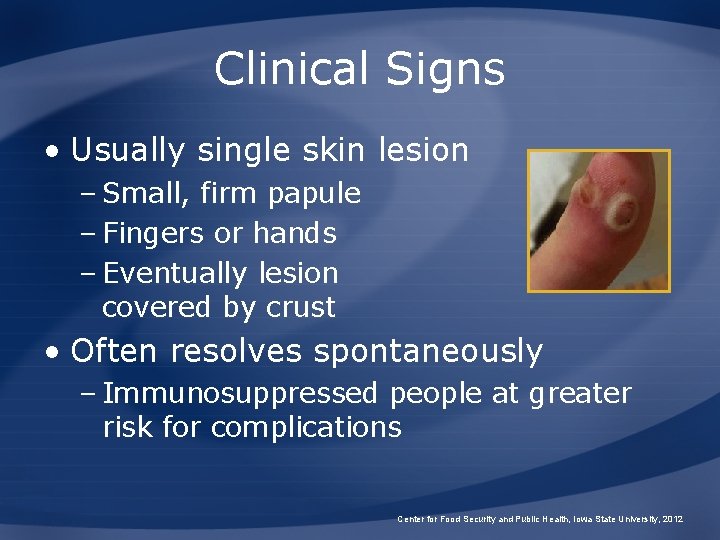 Clinical Signs

• Usually single skin lesion
– Small, firm papule
– Fingers or hands
– Eventually lesion covered by crust

• Often resolves spontaneously
– Immunosuppressed people at greater risk for complications

Center for Food Security and Public Health, Iowa State University, 2012